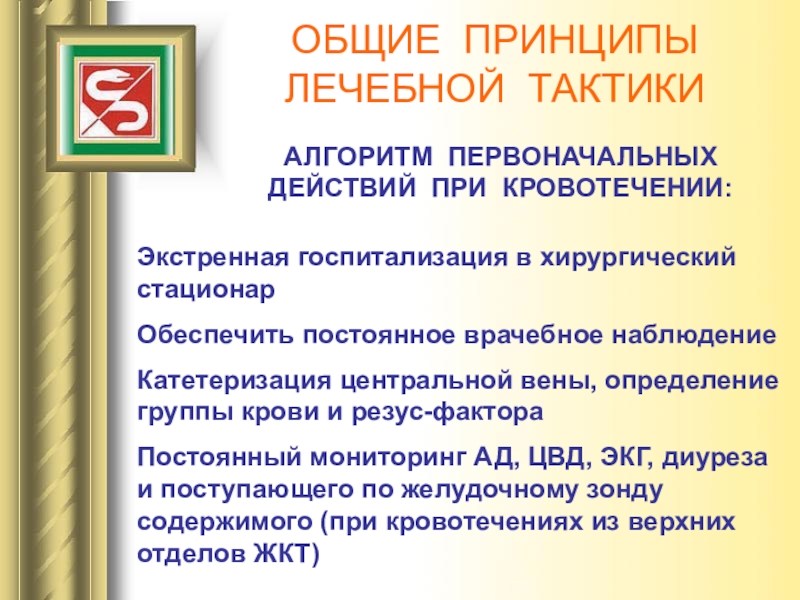 ОБЩИЕ ПРИНЦИПЫ ЛЕЧЕБНОЙ ТАКТИКИ

АЛГОРИТМ ПЕРВОНАЧАЛЬНЫХ ДЕЙСТВИЙ ПРИ КРОВОТЕЧЕНИИ:

Экстренная госпитализация в хирургический стационар

Обеспечить постоянное врачебное наблюдение

Катетеризация центральной вены, определение группы крови и резус-фактора

Постоянный мониторинг АД, ЦВД, ЭКГ, диуреза и поступающего по желудочному зонду содержимого (при кровотечениях из верхних отделов ЖКТ)